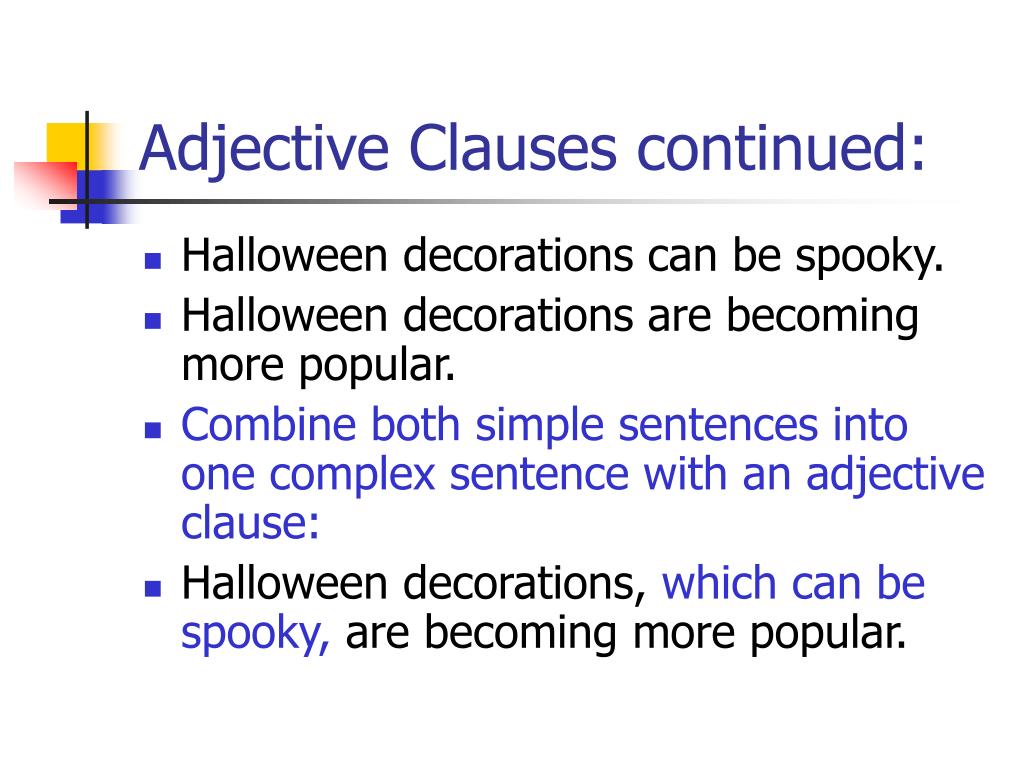 Adjective Clauses continued:

- Halloween decorations can be spooky.
- Halloween decorations are becoming more popular.
- Combine both simple sentences into one complex sentence with an adjective clause:
- Halloween decorations, which can be spooky, are becoming more popular.